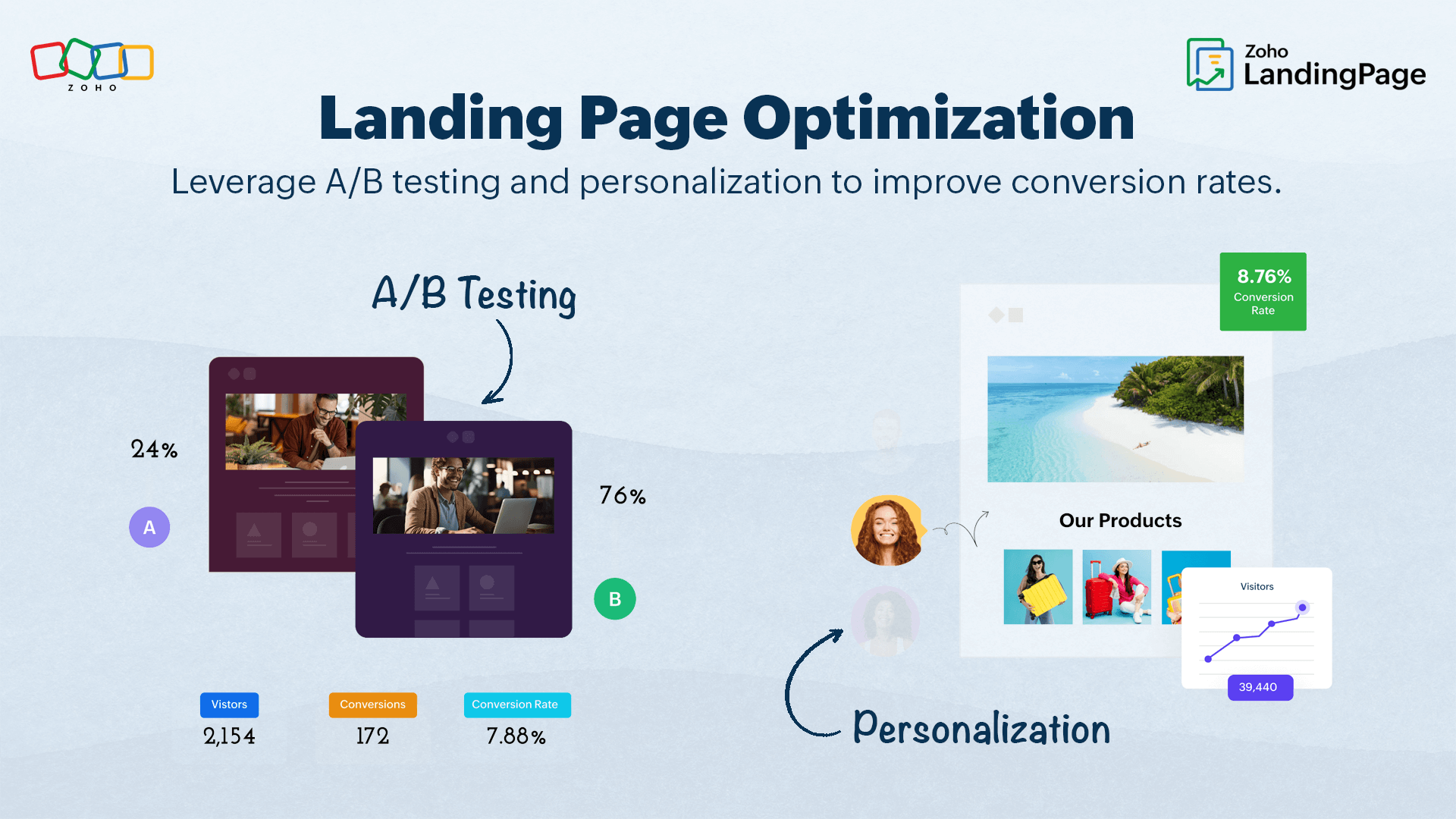 ZOHO

Zoho LandingPage

Landing Page Optimization

Leverage A/B testing and personalization to improve conversion rates.

A/B Testing

24%

A

76%

B

Vistors
2,154

Conversions
172

Conversion Rate
7.88%

8.76%
Conversion Rate

Our Products

Visitors

39,440

Personalization